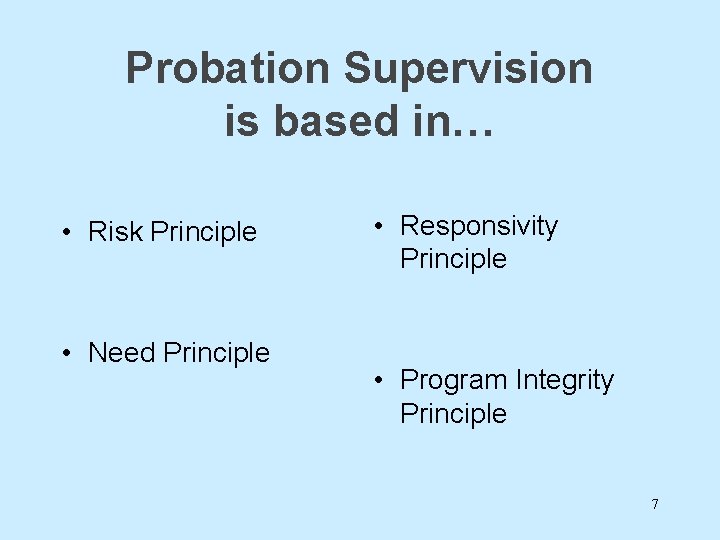 Probation Supervision is based in…

• Risk Principle

• Need Principle

• Responsivity Principle

• Program Integrity Principle

7